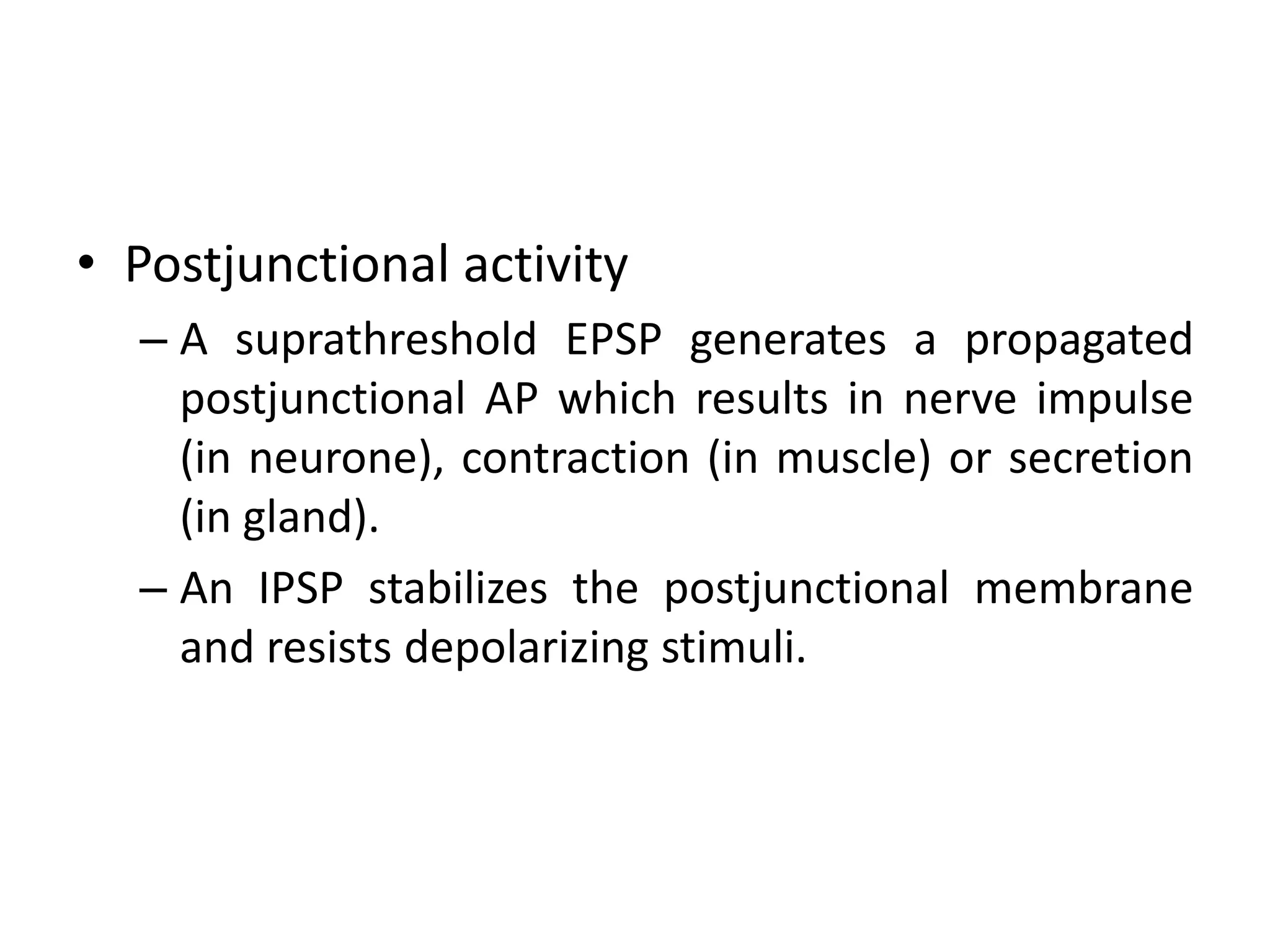 • Postjunctional activity

– A suprathreshold EPSP generates a propagated postjunctional AP which results in nerve impulse (in neurone), contraction (in muscle) or secretion (in gland).

– An IPSP stabilizes the postjunctional membrane and resists depolarizing stimuli.